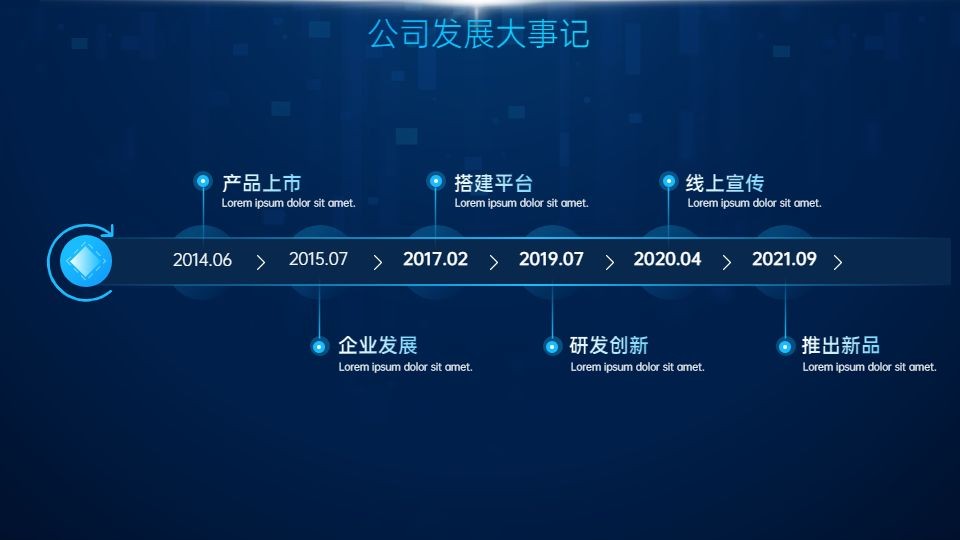 公司发展大事记

产品上市
Lorem ipsum dolor sit amet.

搭建平台
Lorem ipsum dolor sit amet.

线上宣传
Lorem ipsum dolor sit amet.

2014.06 > 2015.07 > 2017.02 > 2019.07 > 2020.04 > 2021.09 >

企业发展
Lorem ipsum dolor sit amet.

研发创新
Lorem ipsum dolor sit amet.

推出新品
Lorem ipsum dolor sit amet.